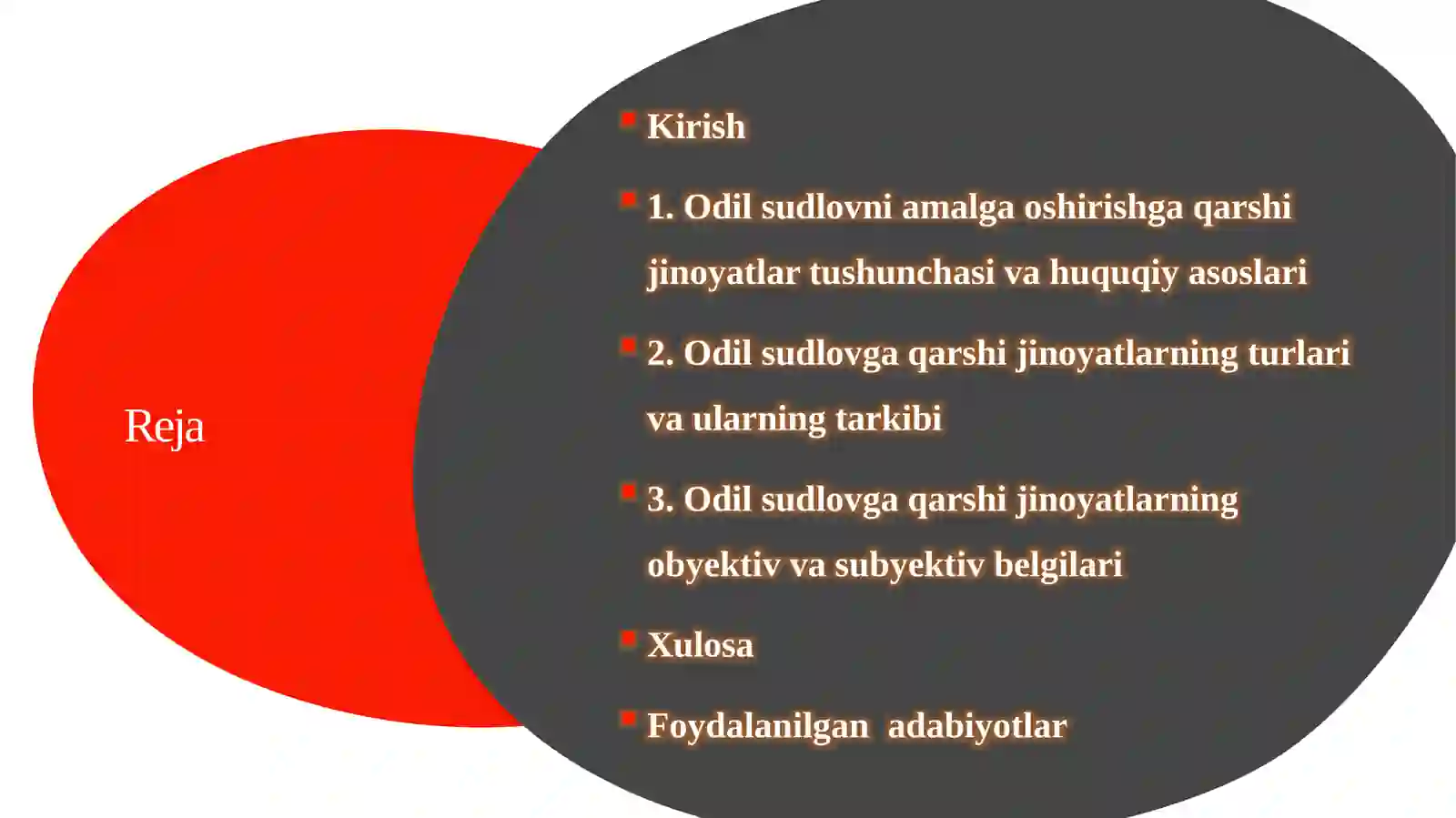 Reja

Kirish

1. Odil sudlovni amalga oshirishga qarshi jinoyatlar tushunchasi va huquqiy asoslari

2. Odil sudlovga qarshi jinoyatlarning turlari va ularning tarkibi

3. Odil sudlovga qarshi jinoyatlarning obyektiv va subyektiv belgilari

Xulosa

Foydalanilgan adabiyotlar